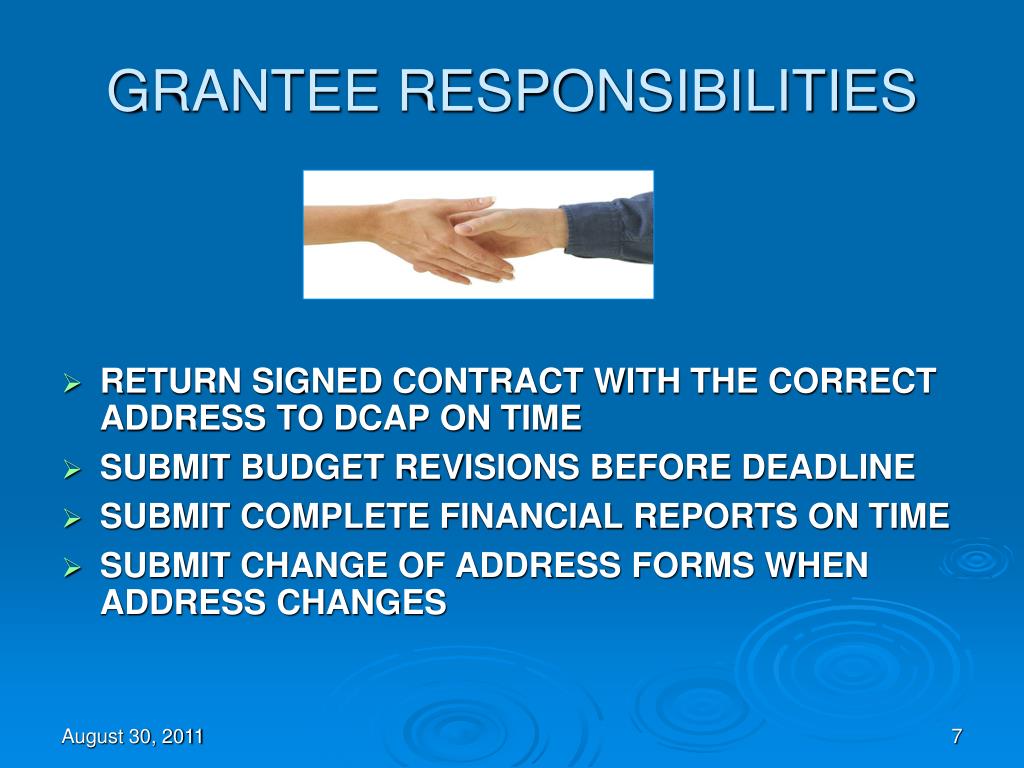 GRANTEE RESPONSIBILITIES

➢ RETURN SIGNED CONTRACT WITH THE CORRECT ADDRESS TO DCAP ON TIME
➢ SUBMIT BUDGET REVISIONS BEFORE DEADLINE
➢ SUBMIT COMPLETE FINANCIAL REPORTS ON TIME
➢ SUBMIT CHANGE OF ADDRESS FORMS WHEN ADDRESS CHANGES

August 30, 2011

7